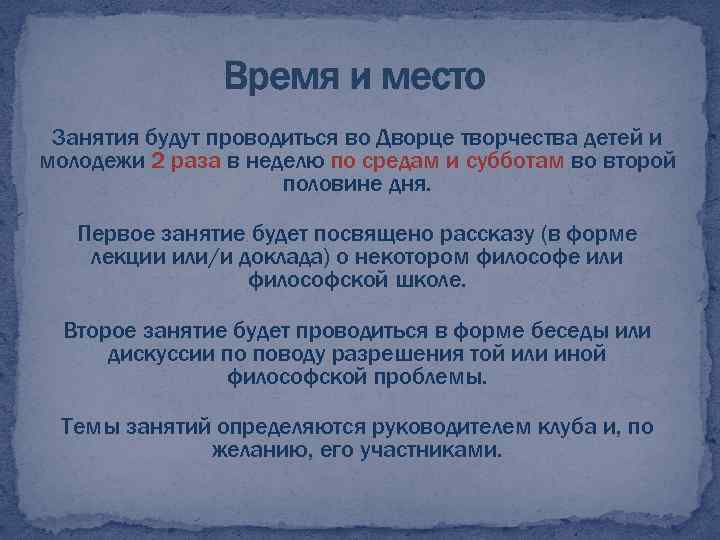 Время и место

Занятия будут проводиться во Дворце творчества детей и молодежи 2 раза в неделю по средам и субботам во второй половине дня.

Первое занятие будет посвящено рассказу (в форме лекции или/и доклада) о некотором философе или философской школе.

Второе занятие будет проводиться в форме беседы или дискуссии по поводу разрешения той или иной философской проблемы.

Темы занятий определяются руководителем клуба и, по желанию, его участниками.